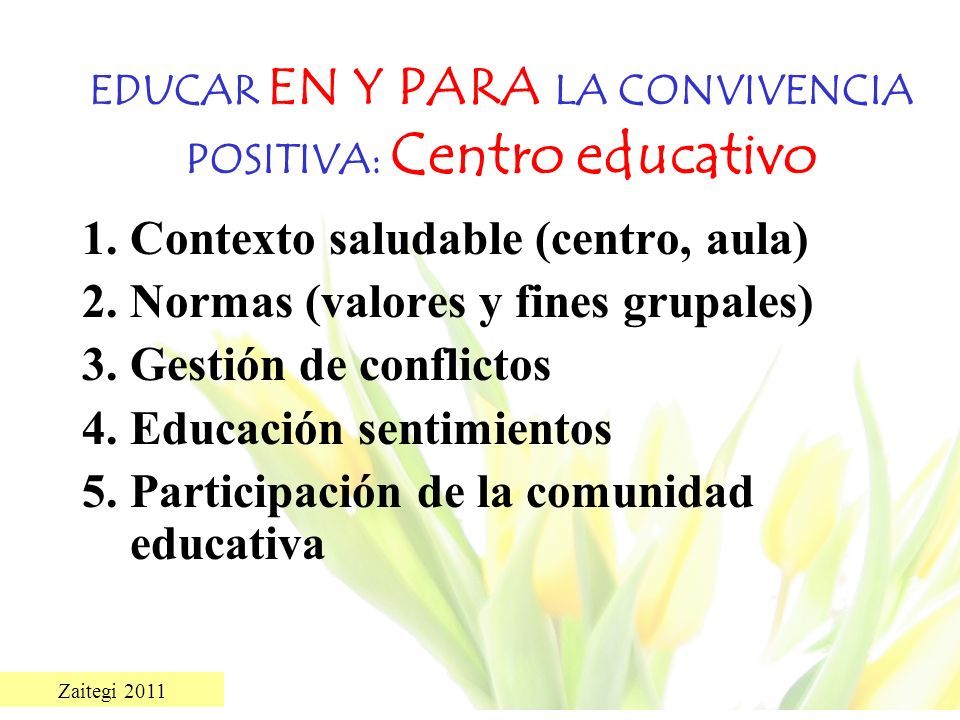 EDUCAR EN Y PARA LA CONVIVENCIA POSITIVA: Centro educativo

1. Contexto saludable (centro, aula)
2. Normas (valores y fines grupales)
3. Gestión de conflictos
4. Educación sentimientos
5. Participación de la comunidad educativa

Zaitegi 2011